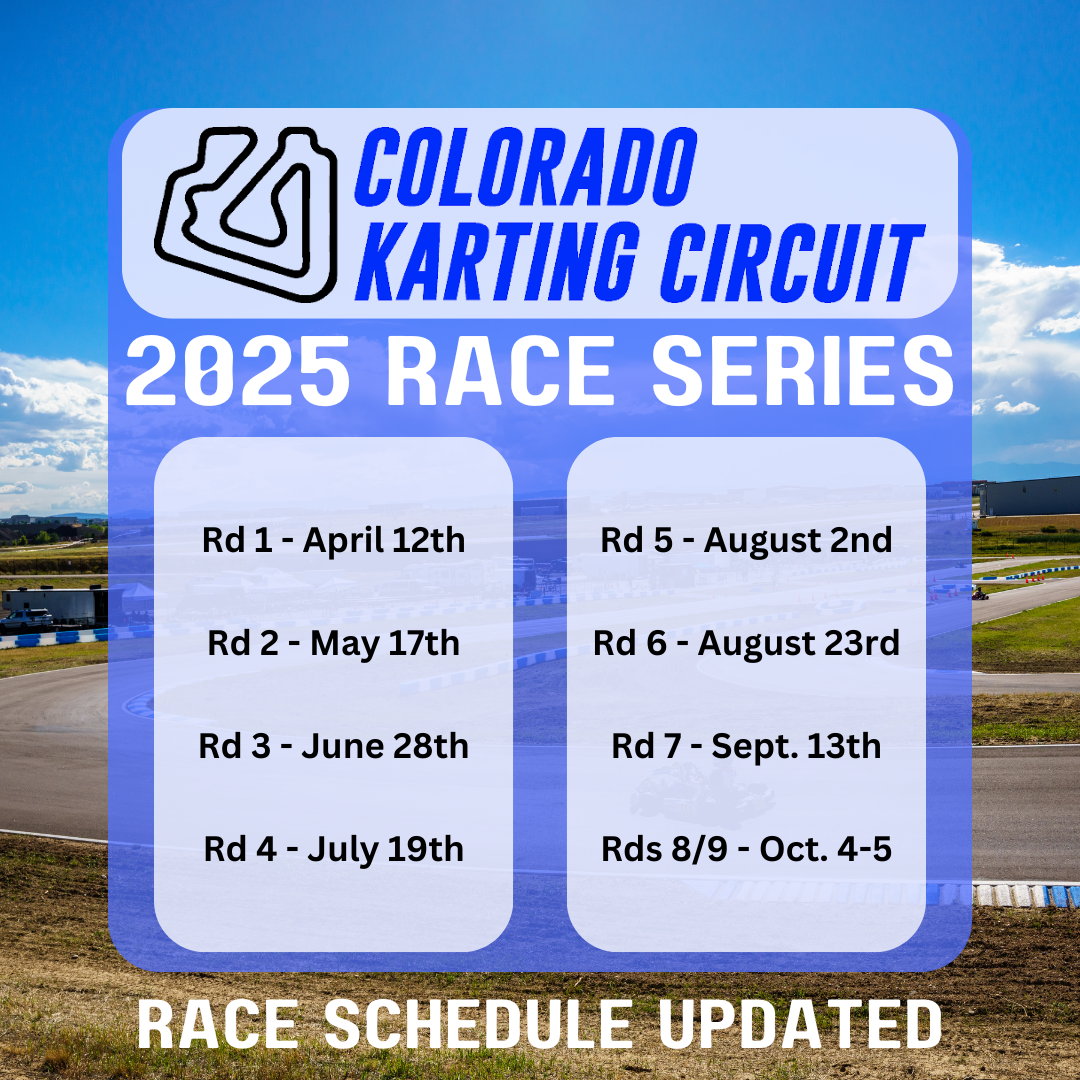 COLORADO KARTING CIRCUIT

2025 RACE SERIES

Rd 1 - April 12th

Rd 2 - May 17th

Rd 3 - June 28th

Rd 4 - July 19th

Rd 5 - August 2nd

Rd 6 - August 23rd

Rd 7 - Sept. 13th

Rds 8/9 - Oct. 4-5

RACE SCHEDULE UPDATED